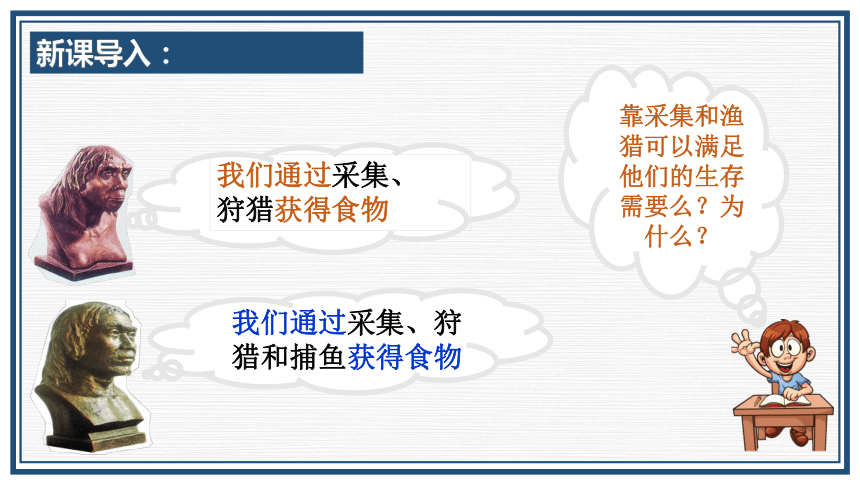 新课导入：

我们通过采集、狩猎获得食物

我们通过采集、狩猎和捕鱼获得食物

靠采集和渔猎可以满足他们的生存需要么？为什么？